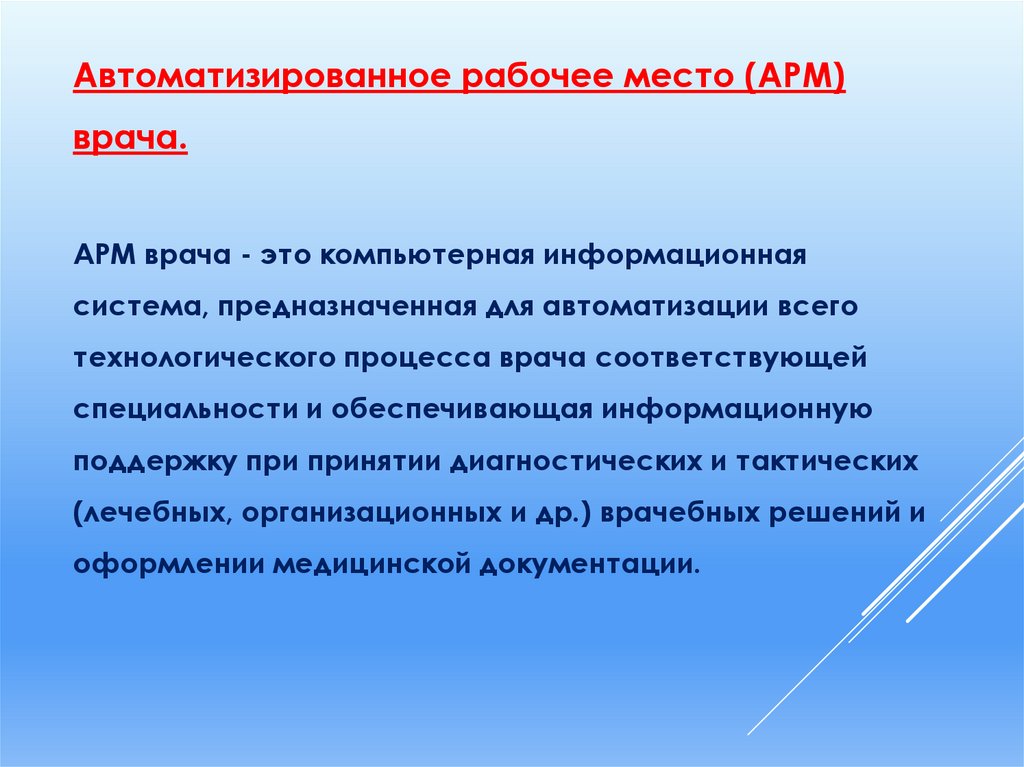 Автоматизированное рабочее место (АРМ) врача.

АРМ врача - это компьютерная информационная система, предназначенная для автоматизации всего технологического процесса врача соответствующей специальности и обеспечивающая информационную поддержку при принятии диагностических и тактических (лечебных, организационных и др.) врачебных решений и оформлении медицинской документации.